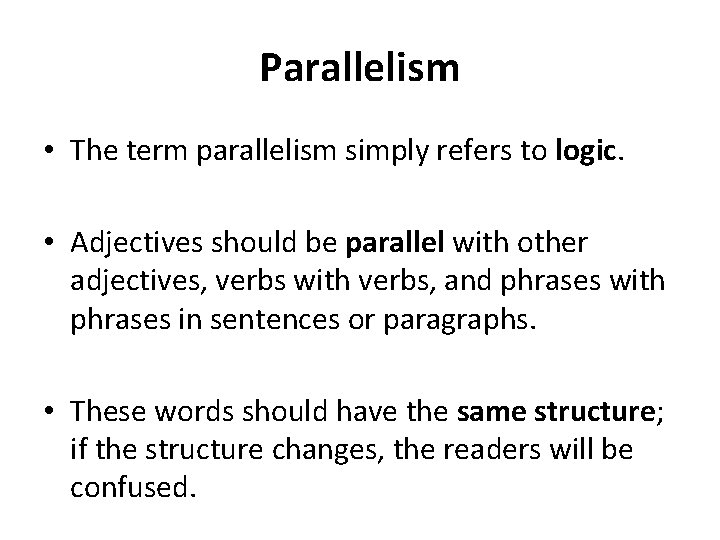 Parallelism

• The term parallelism simply refers to logic.

• Adjectives should be parallel with other adjectives, verbs with verbs, and phrases with phrases in sentences or paragraphs.

• These words should have the same structure; if the structure changes, the readers will be confused.